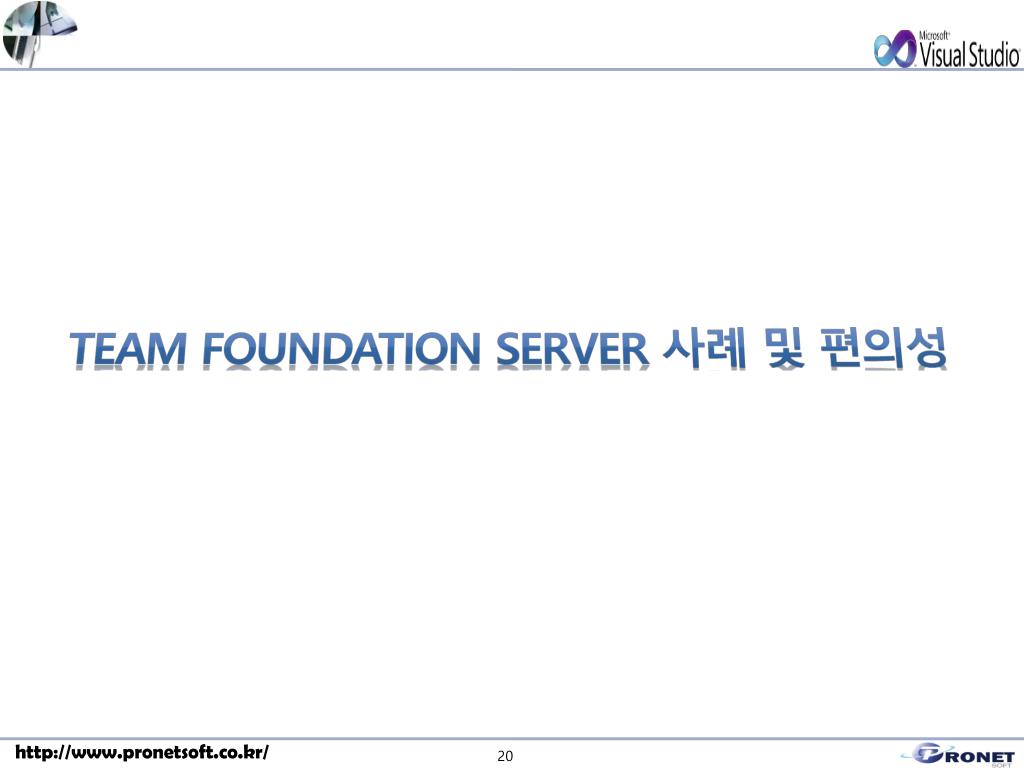 Microsoft Visual Studio

TEAM FOUNDATION SERVER 사례 및 편의성

http://www.pronetsoft.co.kr/

20

PRONET SOFT